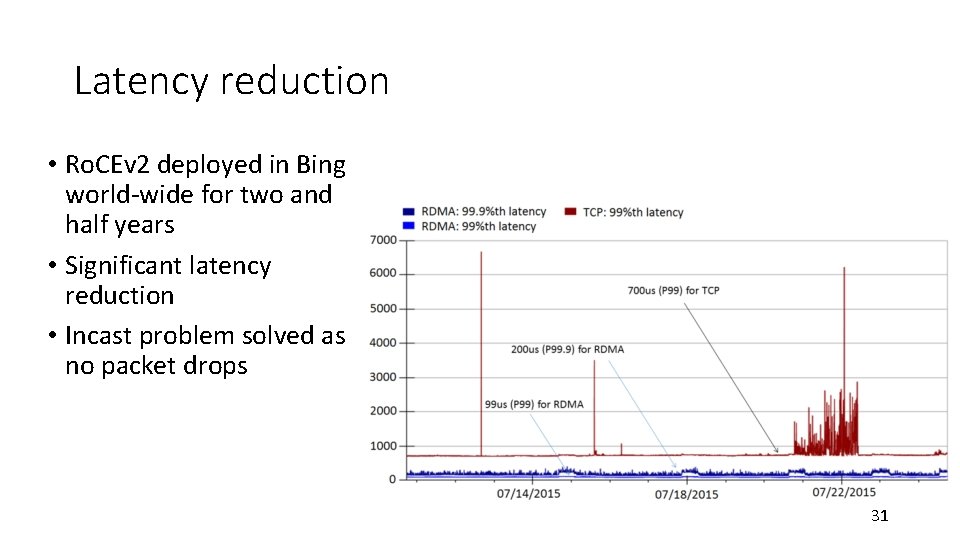 Latency reduction

• RoCEv2 deployed in Bing world-wide for two and half years

• Significant latency reduction

• Incast problem solved as no packet drops

RDMA: 99.9%th latency
RDMA: 99%th latency
TCP: 99%th latency

7000
6000
5000
4000
3000
2000
1000
0

700us (P99) for TCP
200us (P99.9) for RDMA
99us (P99) for RDMA

07/14/2015
07/18/2015
07/22/2015

31